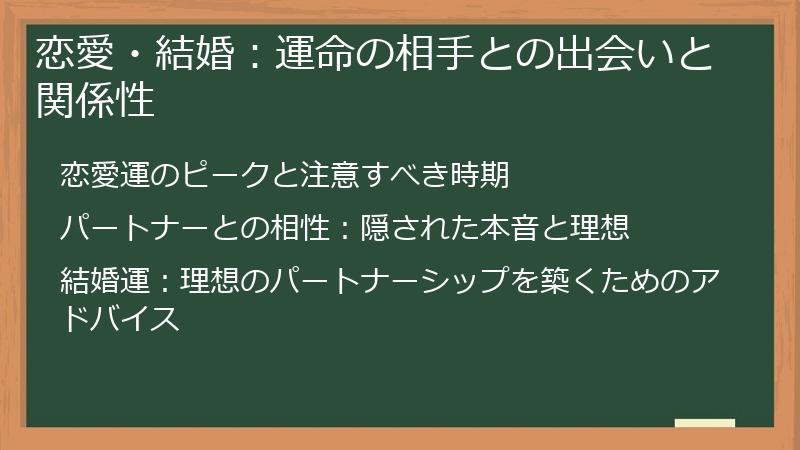 恋愛・結婚：運命の相手との出会いと関係性

恋愛運のピークと注意すべき時期

パートナーとの相性：隠された本音と理想

結婚運：理想のパートナーシップを築くためのアドバイス